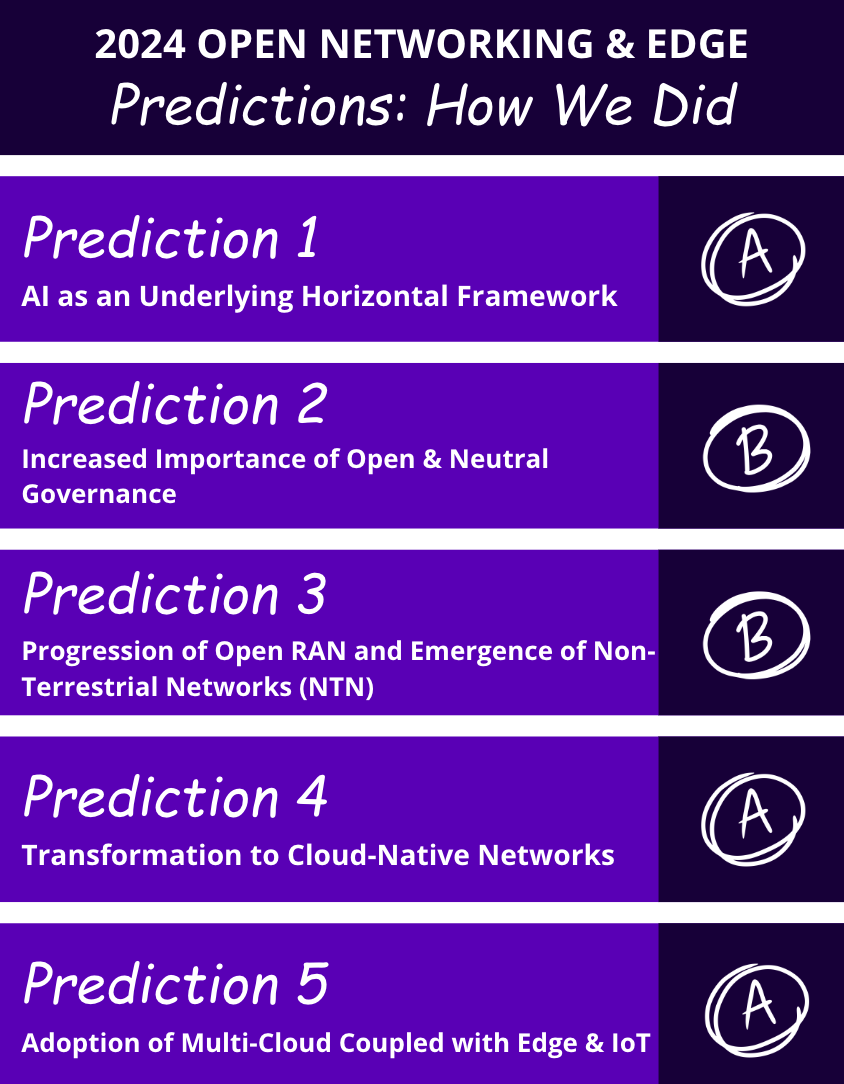 2024 OPEN NETWORKING & EDGE
Predictions: How We Did

Prediction 1
AI as an Underlying Horizontal Framework

A

Prediction 2
Increased Importance of Open & Neutral Governance

B

Prediction 3
Progression of Open RAN and Emergence of Non-Terrestrial Networks (NTN)

B

Prediction 4
Transformation to Cloud-Native Networks

A

Prediction 5
Adoption of Multi-Cloud Coupled with Edge & IoT

A